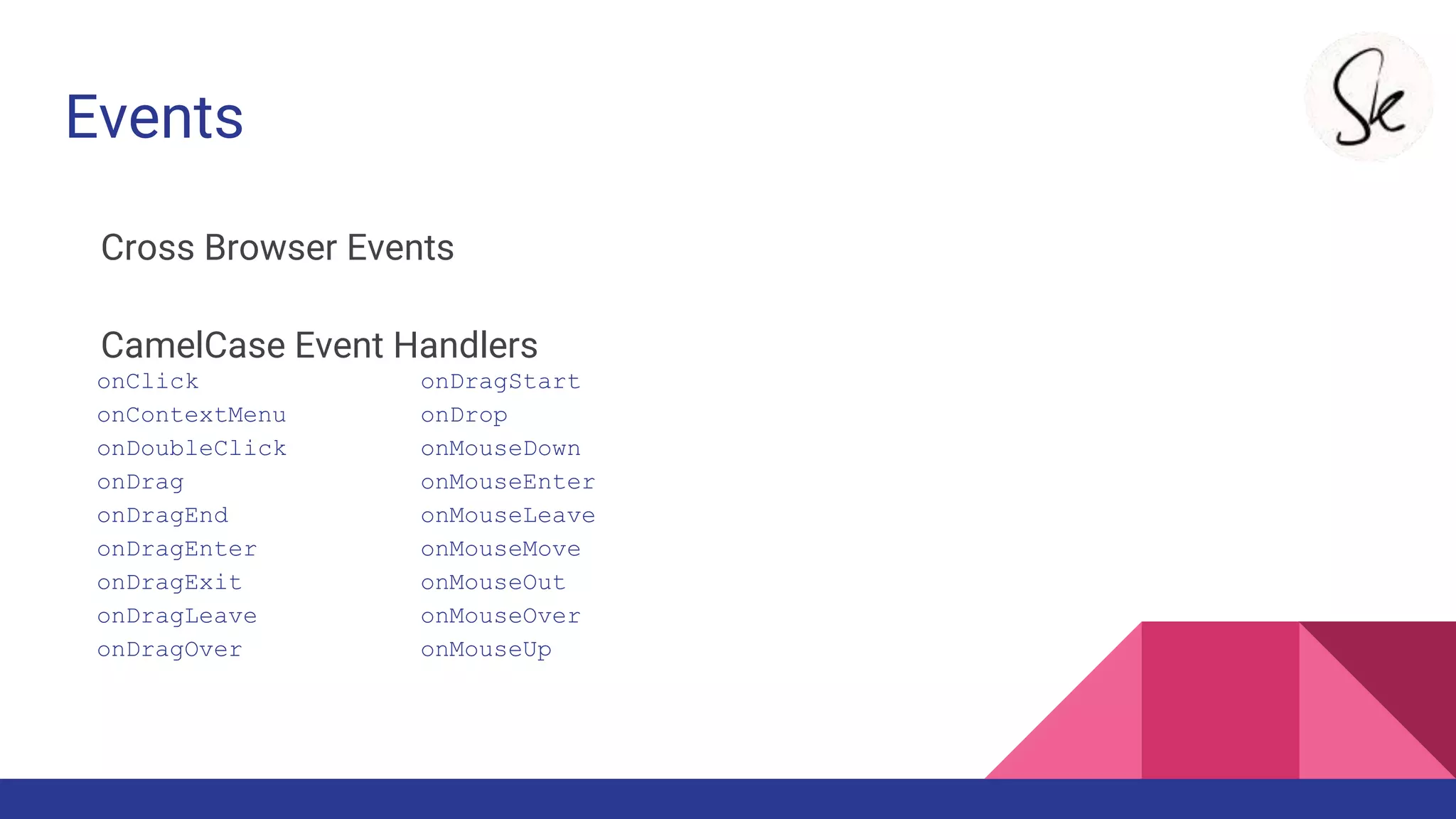 Events

Sk

Cross Browser Events

CamelCase Event Handlers

onClick
onContextMenu
onDoubleClick
onDrag
onDragEnd
onDragEnter
onDragExit
onDragLeave
onDragOver

onDragStart
onDrop
onMouseDown
onMouseEnter
onMouseLeave
onMouseMove
onMouseOut
onMouseOver
onMouseUp